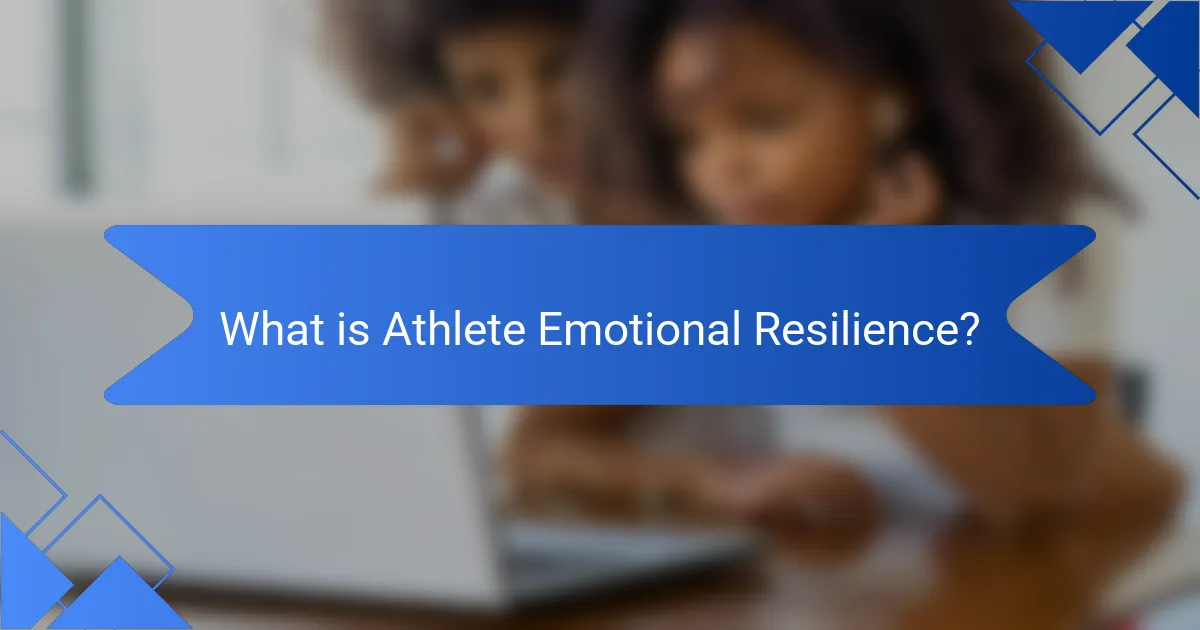 What is Athlete Emotional Resilience?